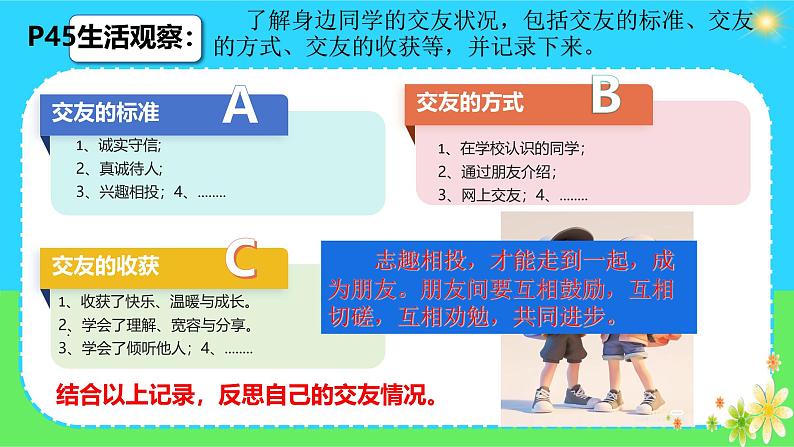 P45生活观察：

了解身边同学的交友状况，包括交友的标准、交友的方式、交友的收获等，并记录下来。

交友的标准 A

1、诚实守信；
2、真诚待人；
3、兴趣相投；4、........

交友的方式 B

1、在学校认识的同学；
2、通过朋友介绍；
3、网上交友；4、........

交友的收获 C

1、收获了快乐、温暖与成长。
2、学会了理解、宽容与分享。
3、学会了倾听他人；4、........

志趣相投，才能走到一起，成为朋友。朋友间要互相鼓励，互相切磋，互相劝勉，共同进步。

结合以上记录，反思自己的交友情况。